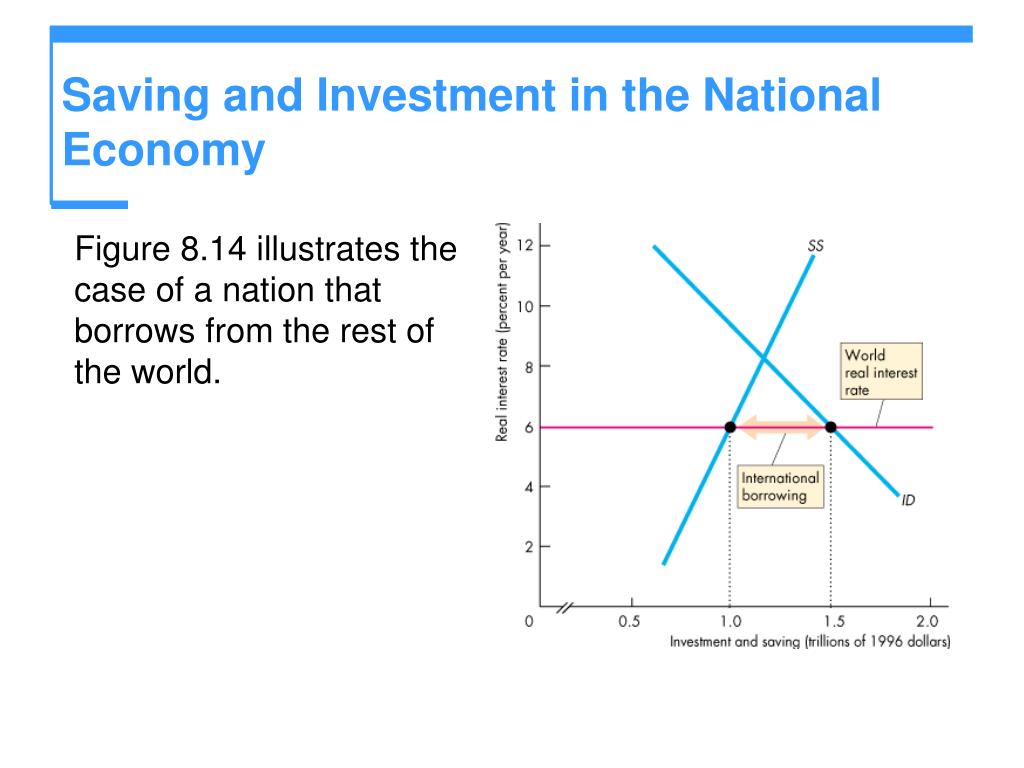 Saving and Investment in the National Economy

Figure 8.14 illustrates the case of a nation that borrows from the rest of the world.

Real interest rate (percent per year)

12
10
8
6
4
2
0

SS

World real interest rate

International borrowing

ID

0.5
1.0
1.5
2.0

Investment and saving (trillions of 1996 dollars)